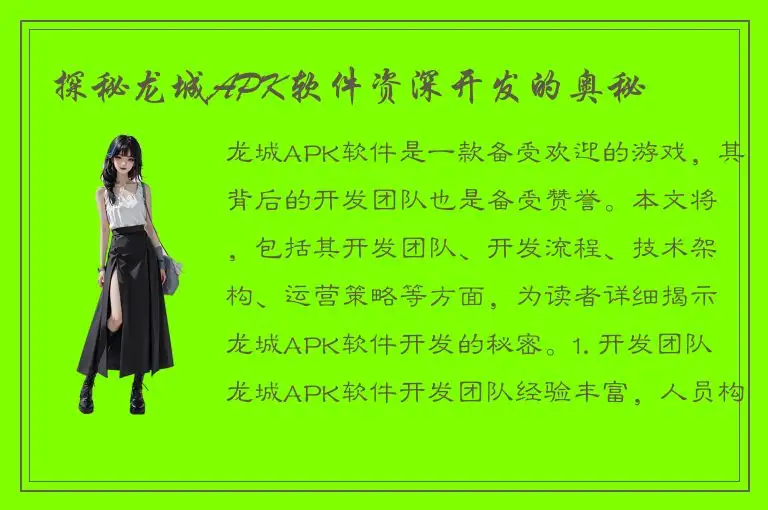 探秘龙城APK软件资深开发的奥秘

龙城APK软件是一款备受欢迎的游戏，其背后的开发团队也是备受赞誉。本文将，包括其开发团队、开发流程、技术架构、运营策略等方面，为读者详细揭示龙城APK软件开发的秘密。1. 开发团队龙城APK软件开发团队经验丰富，人员构